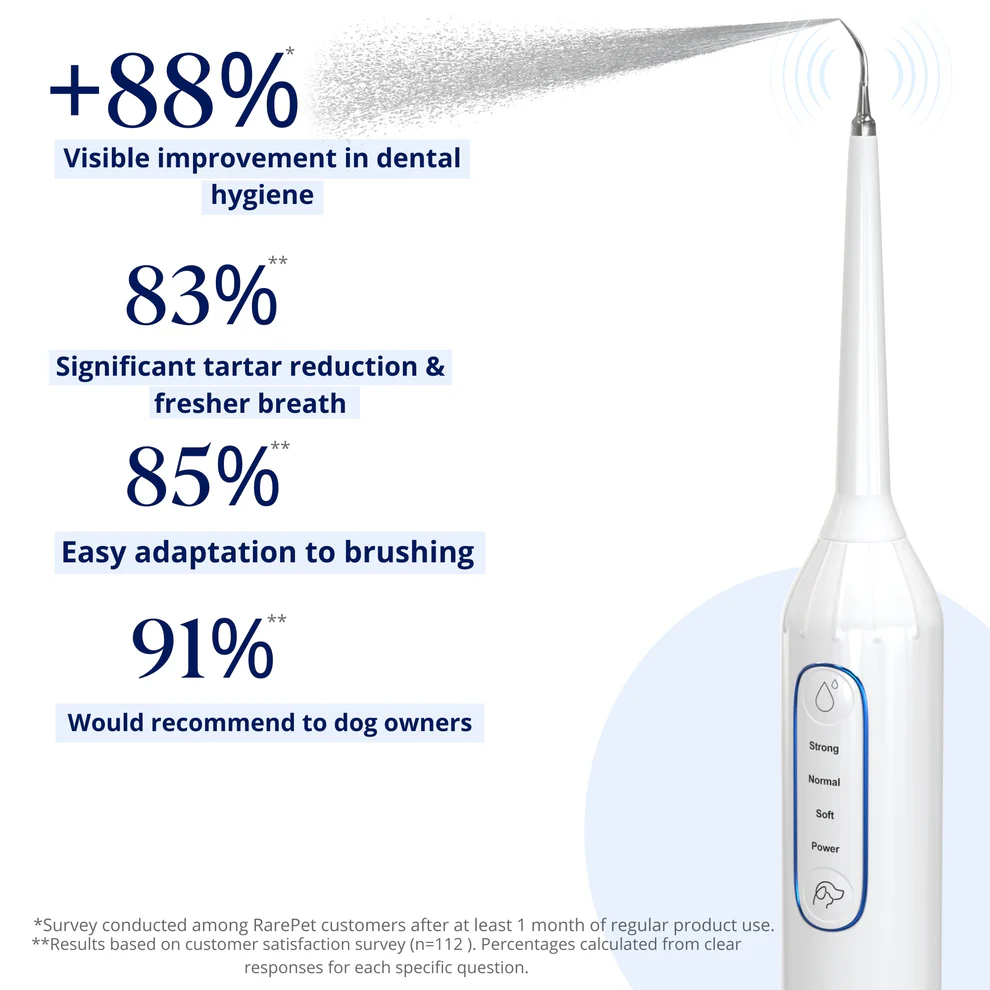 +88%*
Visible improvement in dental hygiene

83%**
Significant tartar reduction & fresher breath

85%**
Easy adaptation to brushing

91%**
Would recommend to dog owners

Strong
Normal
Soft
Power

*Survey conducted among RarePet customers after at least 1 month of regular product use.
**Results based on customer satisfaction survey (n=112 ). Percentages calculated from clear responses for each specific question.